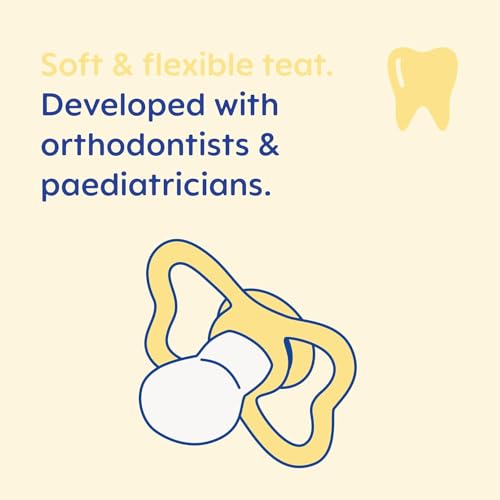 Soft & flexible teat.
Developed with orthodontists & paediatricians.